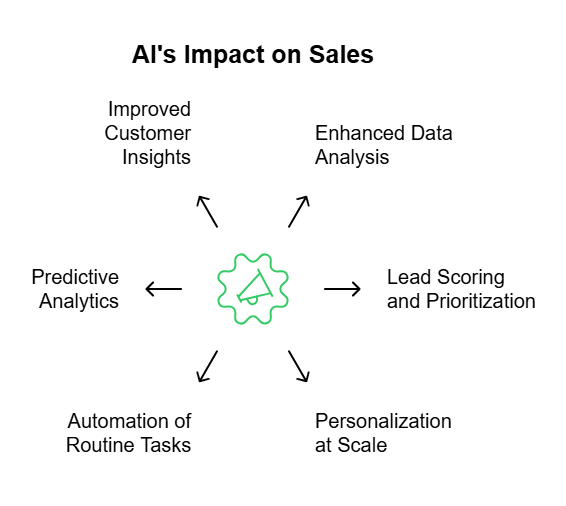 AI's Impact on Sales

Improved Customer Insights

Enhanced Data Analysis

Predictive Analytics

Lead Scoring and Prioritization

Automation of Routine Tasks

Personalization at Scale